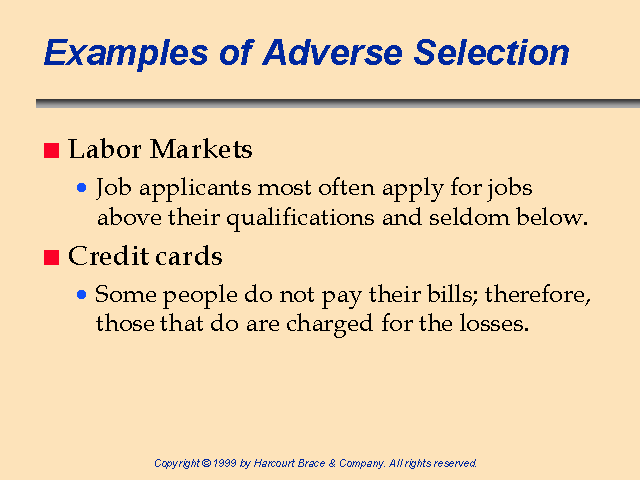 Examples of Adverse Selection

Labor Markets

Job applicants most often apply for jobs above their qualifications and seldom below.

Credit cards

Some people do not pay their bills; therefore, those that do are charged for the losses.

Copyright © 1999 by Harcourt Brace & Company. All rights reserved.